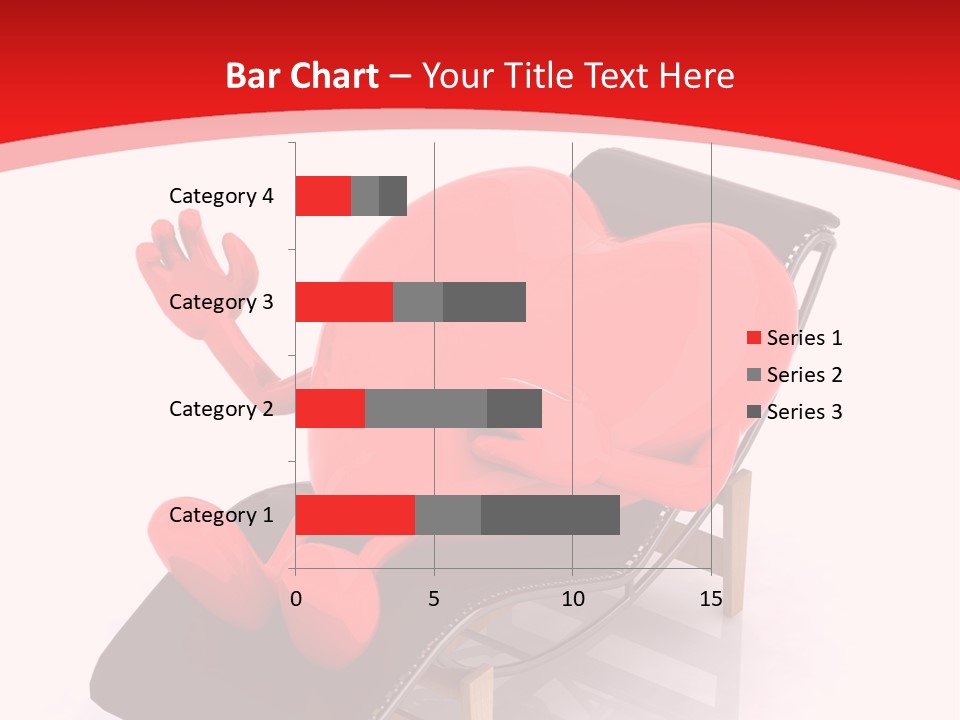 Bar Chart – Your Title Text Here

Category 4
Category 3
Category 2
Category 1

0
5
10
15

Series 1
Series 2
Series 3